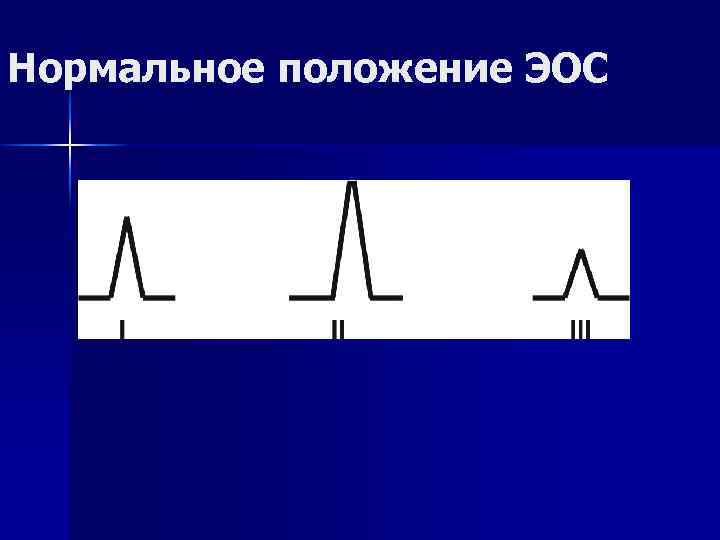 Нормальное положение ЭОС

I

II

III